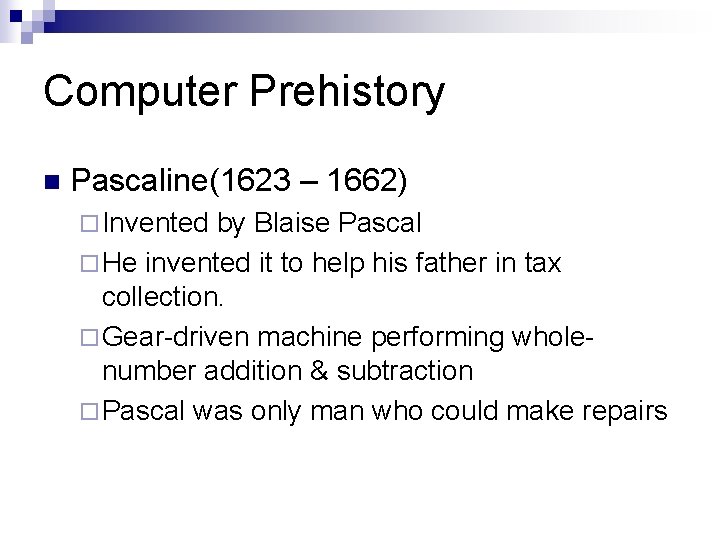 Computer Prehistory

Pascaline(1623 – 1662)

Invented by Blaise Pascal

He invented it to help his father in tax collection.

Gear-driven machine performing whole-number addition & subtraction

Pascal was only man who could make repairs